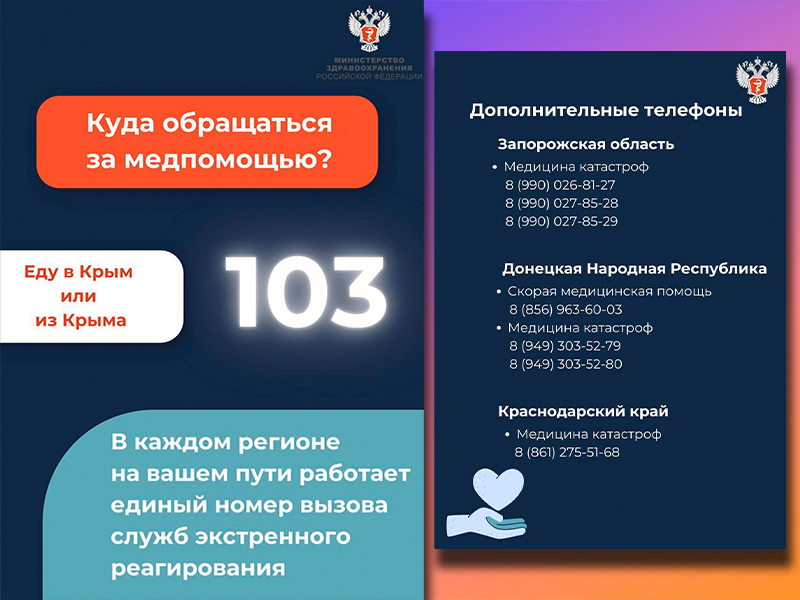 МИНИСТЕРСТВО ЗДРАВООХРАНЕНИЯ РОССИЙСКОЙ ФЕДЕРАЦИИ

Куда обращаться за медпомощью?

Еду в Крым или из Крыма

103

В каждом регионе на вашем пути работает единый номер вызова служб экстренного реагирования

Дополнительные телефоны

Запорожская область

• Медицина катастроф
8 (990) 026-81-27
8 (990) 027-85-28
8 (990) 027-85-29

Донецкая Народная Республика

• Скорая медицинская помощь
8 (856) 963-60-03
• Медицина катастроф
8 (949) 303-52-79
8 (949) 303-52-80

Краснодарский край

• Медицина катастроф
8 (861) 275-51-68